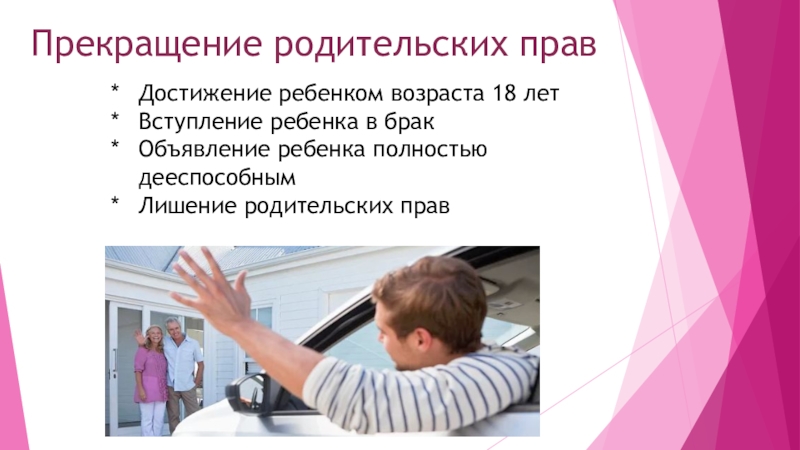 Прекращение родительских прав

* Достижение ребенком возраста 18 лет
* Вступление ребенка в брак
* Объявление ребенка полностью дееспособным
* Лишение родительских прав